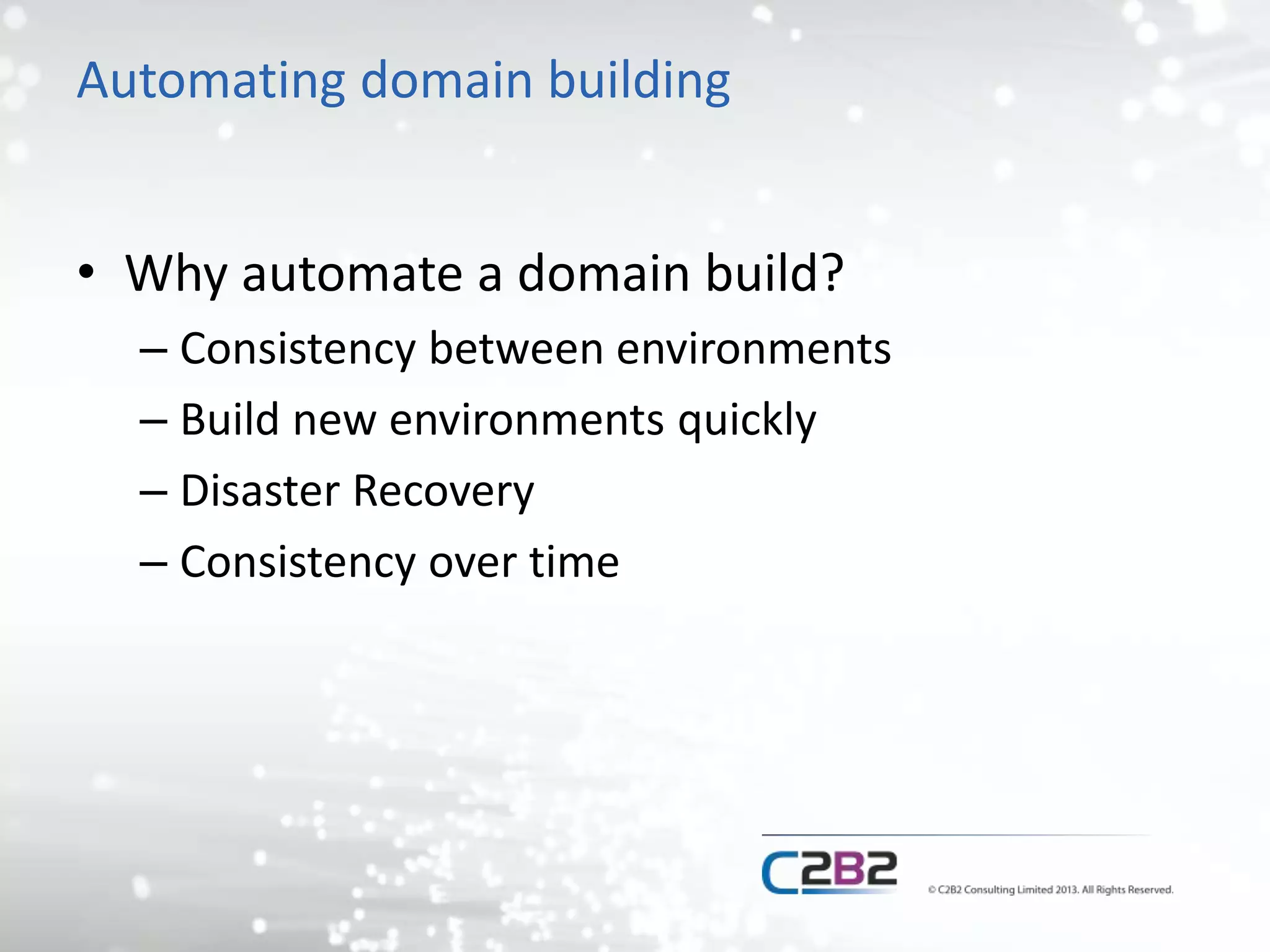 Automating domain building

• Why automate a domain build?
  – Consistency between environments
  – Build new environments quickly
  – Disaster Recovery
  – Consistency over time

C2B2

© C2B2 Consulting Limited 2013. All Rights Reserved.